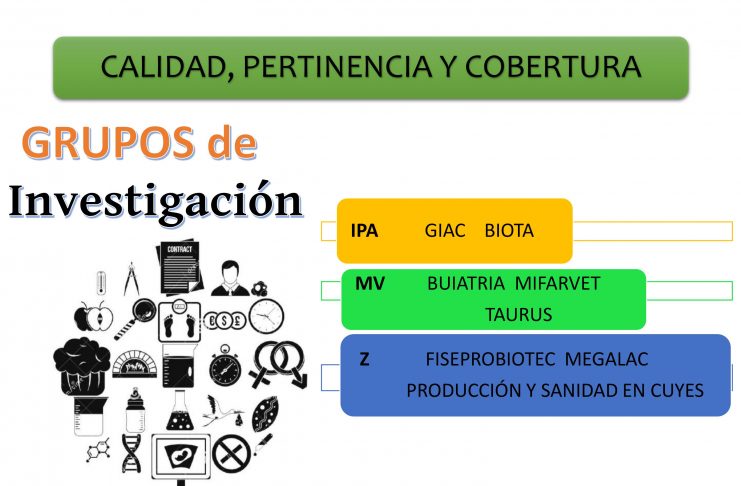 CALIDAD, PERTINENCIA Y COBERTURA

GRUPOS de Investigación

CONTRACT

IPA GIAC BIOTA

MV BUIATRIA MIFARVET TAURUS

Z FISEPROBIOTEC MEGALAC PRODUCCIÓN Y SANIDAD EN CUYES